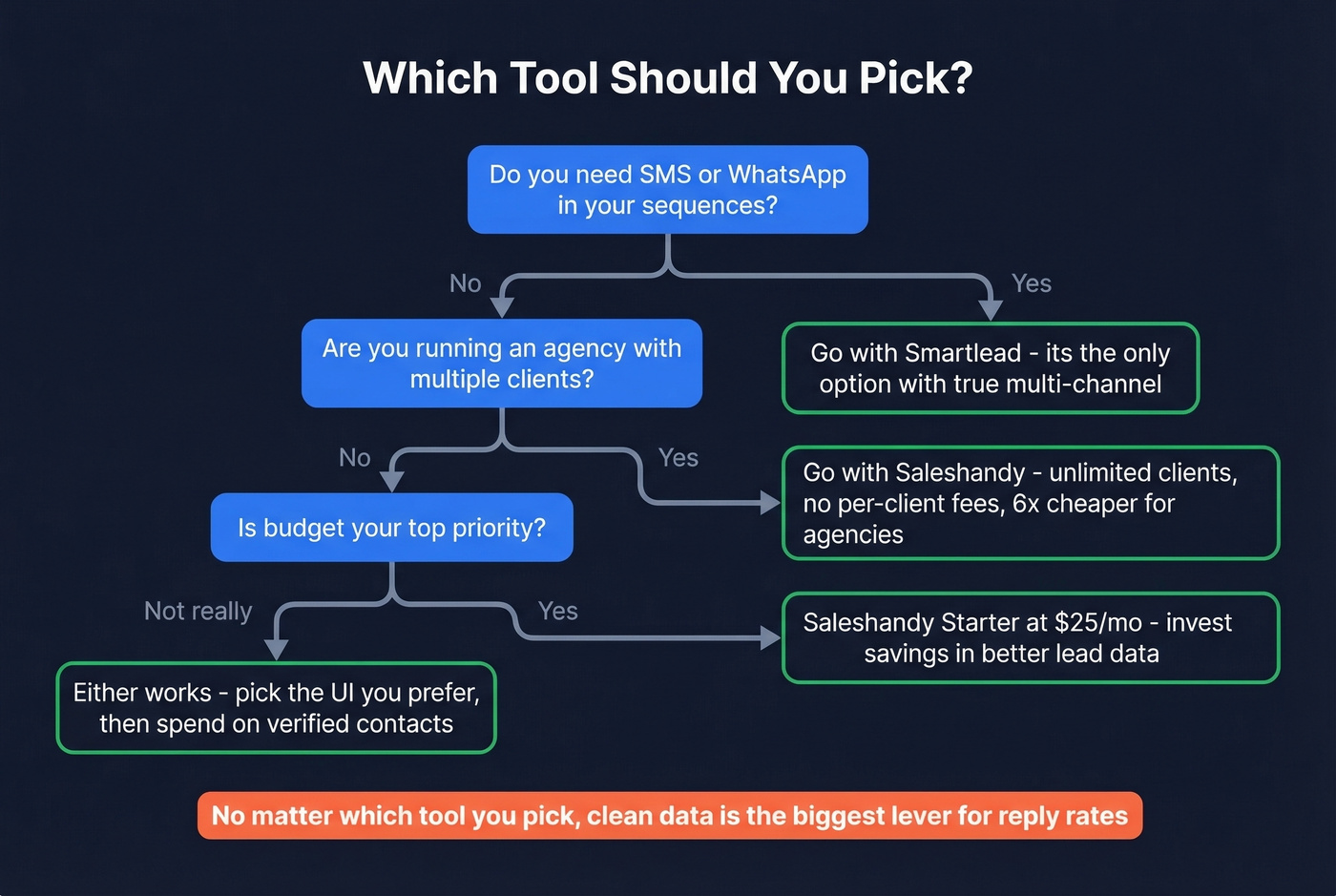 Which Tool Should You Pick?

Do you need SMS or WhatsApp in your sequences?

No

Yes

Are you running an agency with multiple clients?

Go with Smartlead - its the only option with true multi-channel

No

Yes

Is budget your top priority?

Go with Saleshandy - unlimited clients, no per-client fees, 6x cheaper for agencies

Not really

Yes

Saleshandy Starter at \$25/mo - invest savings in better lead data

Either works - pick the UI you prefer, then spend on verified contacts

No matter which tool you pick, clean data is the biggest lever for reply rates